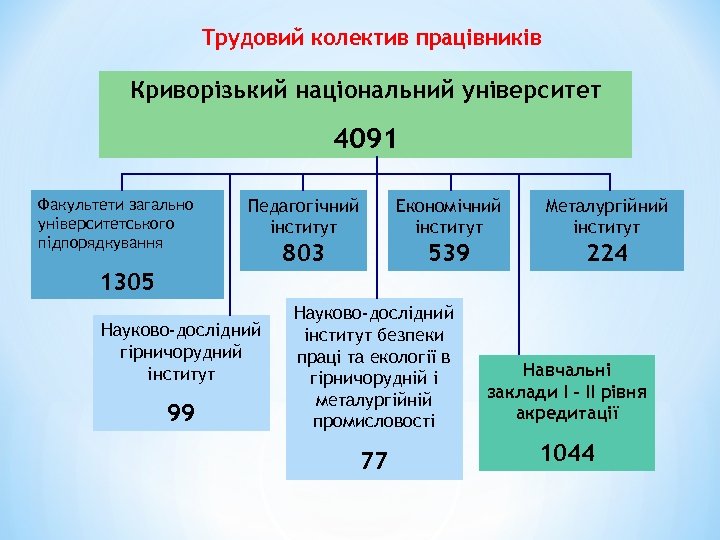 Трудовий колектив працівників

Криворізький національний університет

4091

Факультети загально університетського підпорядкування

1305

Педагогічний інститут
803

Економічний інститут
539

Металургійний інститут
224

Науково-дослідний гірничорудний інститут

99

Науково-дослідний інститут безпеки праці та екології в гірничорудній і металургійній промисловості

77

Навчальні заклади I - II рівня акредитації

1044